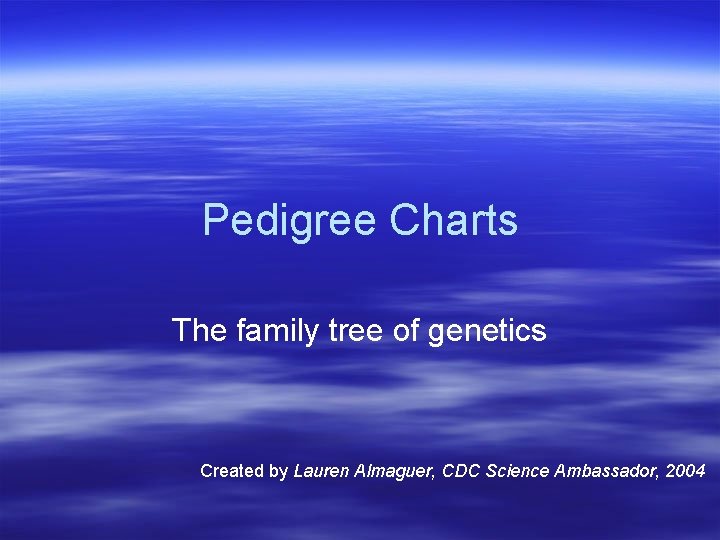 Pedigree Charts

The family tree of genetics

Created by Lauren Almaguer, CDC Science Ambassador, 2004